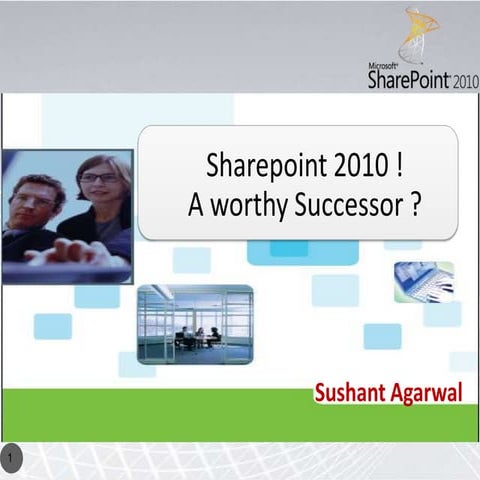 Microsoft® SharePoint 2010

Sharepoint 2010 !
A worthy Successor ?

Sushant Agarwal

1